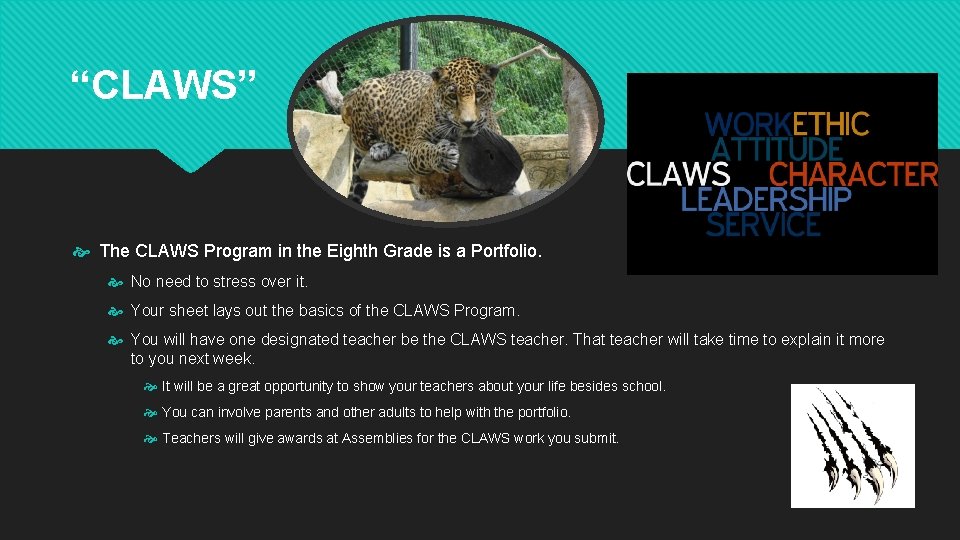 “CLAWS”

WORKETHIC
ATTITUDE
CLAWS CHARACTER
LEADERSHIP
SERVICE

The CLAWS Program in the Eighth Grade is a Portfolio.

No need to stress over it.

Your sheet lays out the basics of the CLAWS Program.

You will have one designated teacher be the CLAWS teacher. That teacher will take time to explain it more to you next week.

It will be a great opportunity to show your teachers about your life besides school.

You can involve parents and other adults to help with the portfolio.

Teachers will give awards at Assemblies for the CLAWS work you submit.